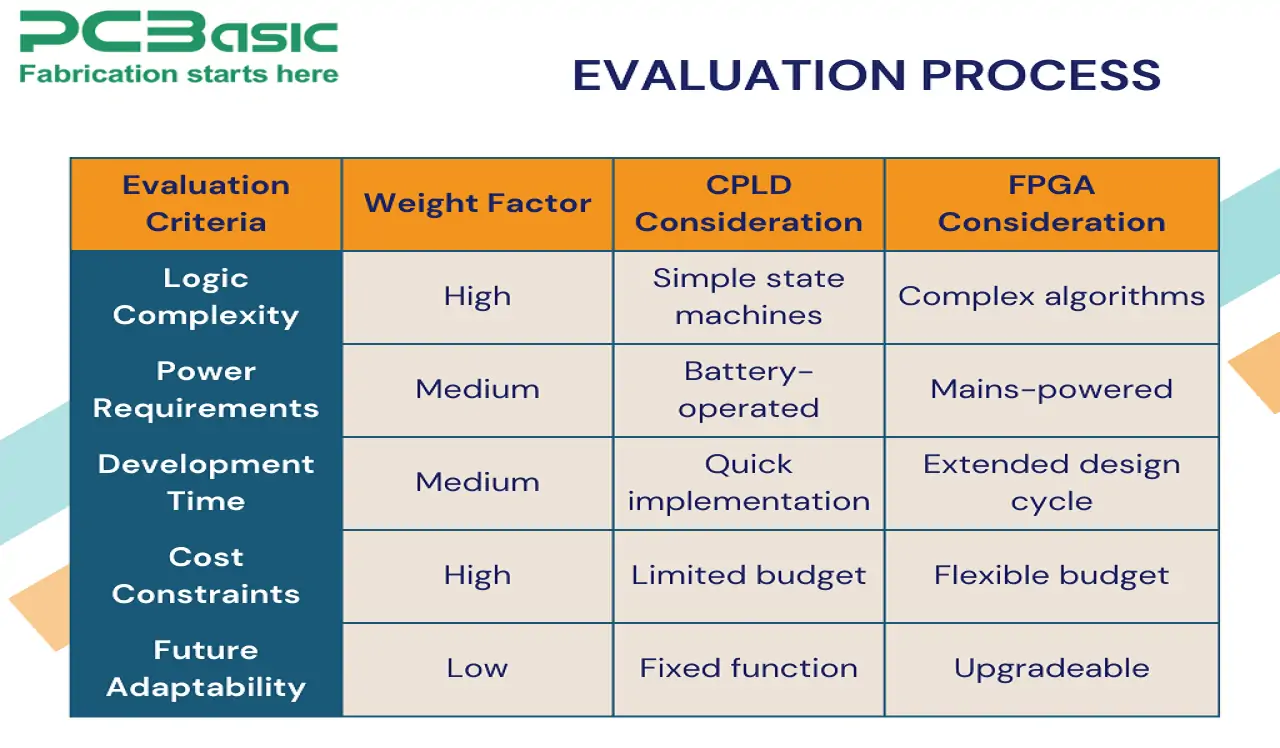 PCBasic
Fabrication starts here

EVALUATION PROCESS

| Evaluation Criteria | Weight Factor | CPLD Consideration | FPGA Consideration |
|---|---|---|---|
| Logic Complexity | High | Simple state machines | Complex algorithms |
| Power Requirements | Medium | Battery-operated | Mains-powered |
| Development Time | Medium | Quick implementation | Extended design cycle |
| Cost Constraints | High | Limited budget | Flexible budget |
| Future Adaptability | Low | Fixed function | Upgradeable |